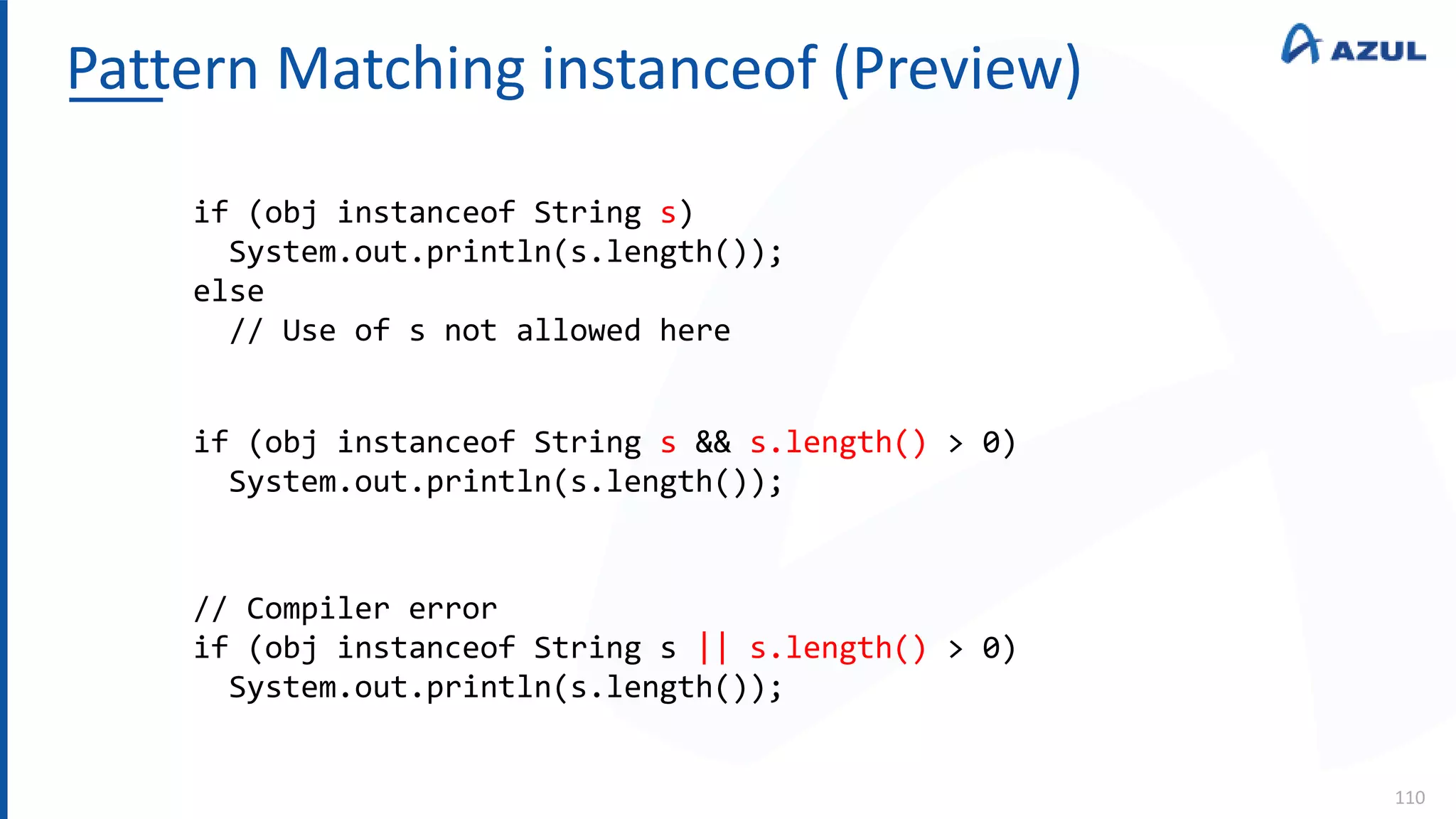 Pattern Matching instanceof (Preview)

AZUL

if (obj instanceof String s)
  System.out.println(s.length());
else
  // Use of s not allowed here

if (obj instanceof String s && s.length() > 0)
  System.out.println(s.length());

// Compiler error
if (obj instanceof String s || s.length() > 0)
  System.out.println(s.length());

110